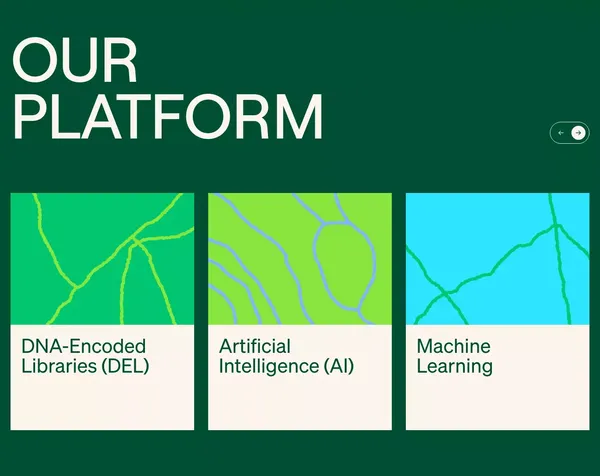 OUR
PLATFORM

←  →

DNA-Encoded Libraries (DEL)

Artificial Intelligence (AI)

Machine Learning